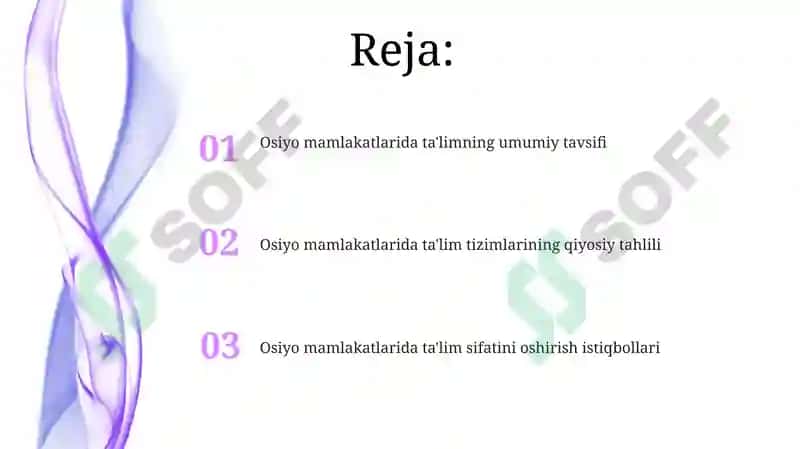 Reja:

01 Osiyo mamlakatlarida ta'limning umumiy tavsifi

02 Osiyo mamlakatlarida ta'lim tizimlarining qiyosiy tahlili

03 Osiyo mamlakatlarida ta'lim sifatini oshirish istiqbollari

SOFF

SOFF